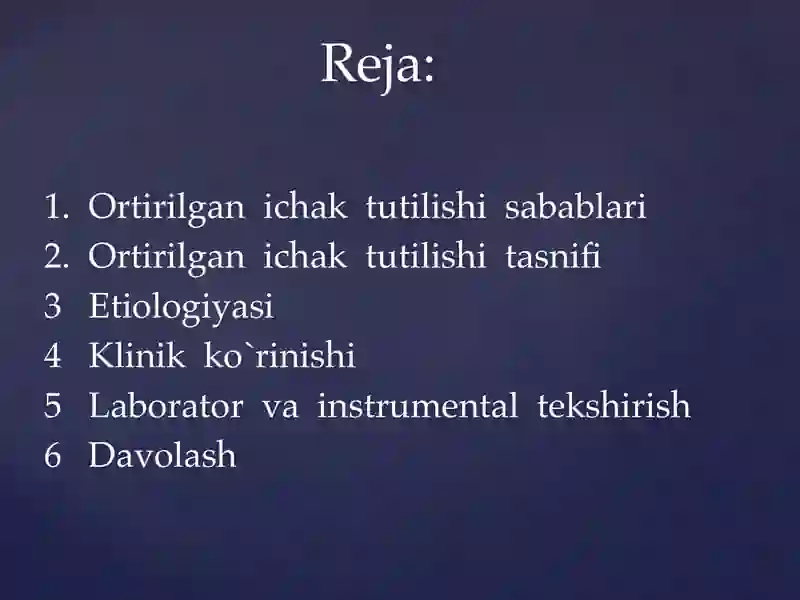 Reja:

1. Ortirilgan ichak tutilishi sabablari
2. Ortirilgan ichak tutilishi tasnifi
3 Etiologiyasi
4 Klinik ko`rinishi
5 Laborator va instrumental tekshirish
6 Davolash